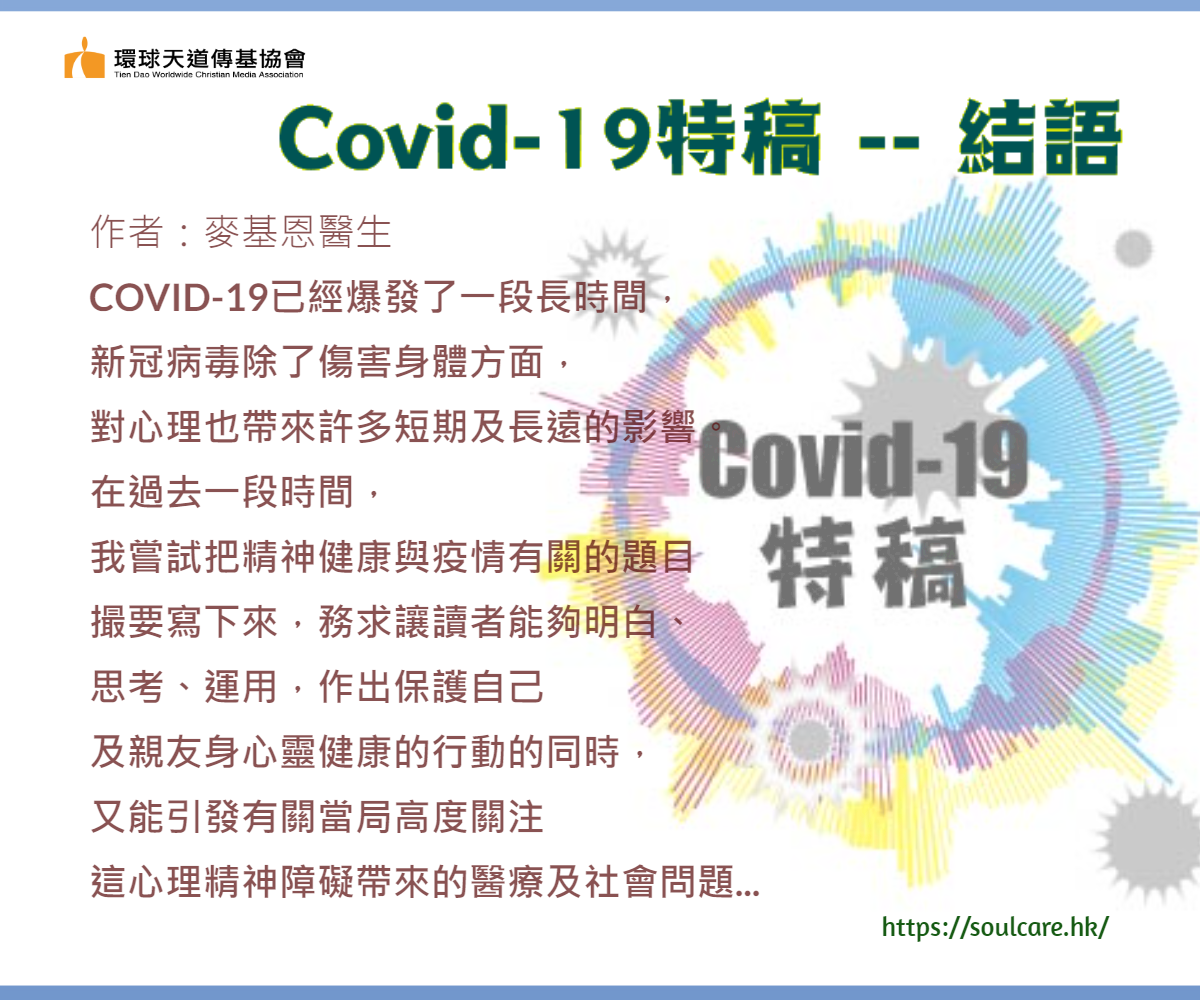 環球天道傳基協會
Tien Dao Worldwide Christian Media Association

Covid-19特稿 -- 結語

作者：麥基恩醫生

COVID-19已經爆發了一段長時間，
新冠病毒除了傷害身體方面，
對心理也帶來許多短期及長遠的影響。
在過去一段時間，
我嘗試把精神健康與疫情有關的題目
撮要寫下來，務求讓讀者能夠明白、
思考、運用，作出保護自己
及親友身心靈健康的行動的同時，
又能引發有關當局高度關注
這心理精神障礙帶來的醫療及社會問題...

Covid-19
特稿

https://soulcare.hk/